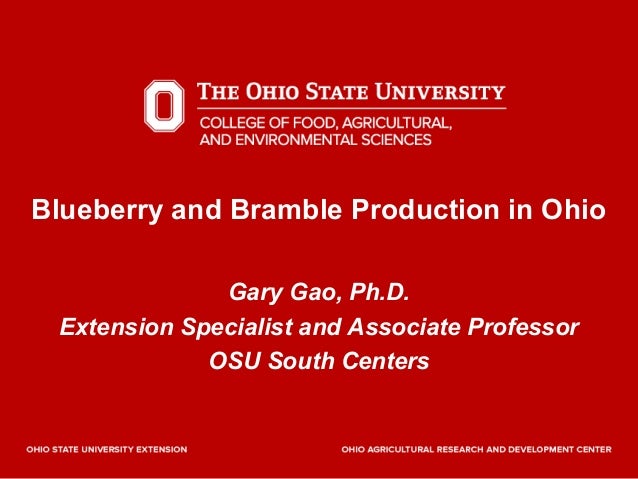 THE OHIO STATE UNIVERSITY
COLLEGE OF FOOD, AGRICULTURAL, AND ENVIRONMENTAL SCIENCES

Blueberry and Bramble Production in Ohio

Gary Gao, Ph.D.
Extension Specialist and Associate Professor
OSU South Centers

OHIO STATE UNIVERSITY EXTENSION

OHIO AGRICULTURAL RESEARCH AND DEVELOPMENT CENTER